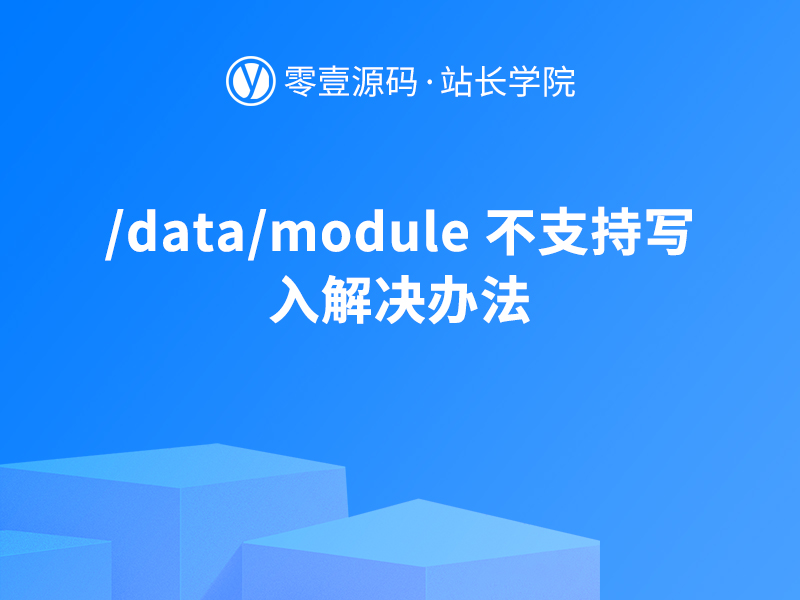 零壹源码 · 站长学院

/data/module 不支持写入解决办法